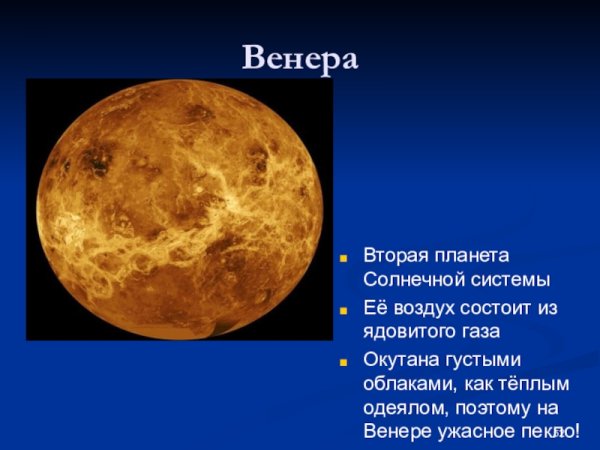 Венера

Вторая планета Солнечной системы

Её воздух состоит из ядовитого газа

Окутана густыми облаками, как тёплым одеялом, поэтому на Венере ужасное пекло!